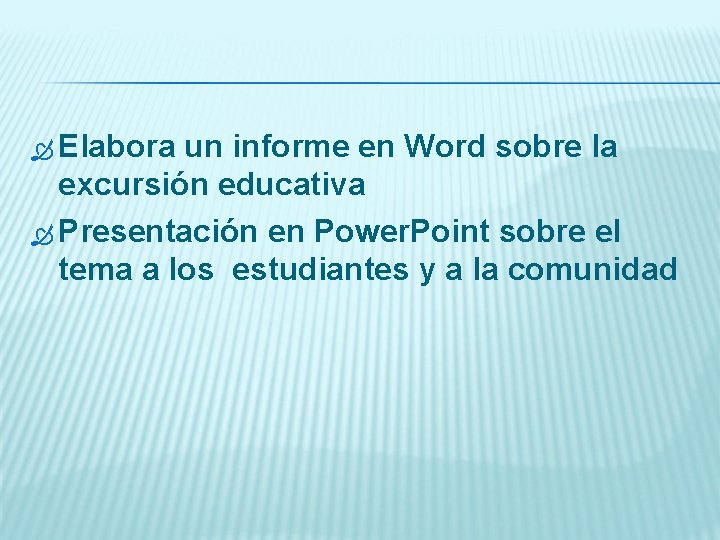 Elabora un informe en Word sobre la excursión educativa

Presentación en PowerPoint sobre el tema a los  estudiantes y a la comunidad